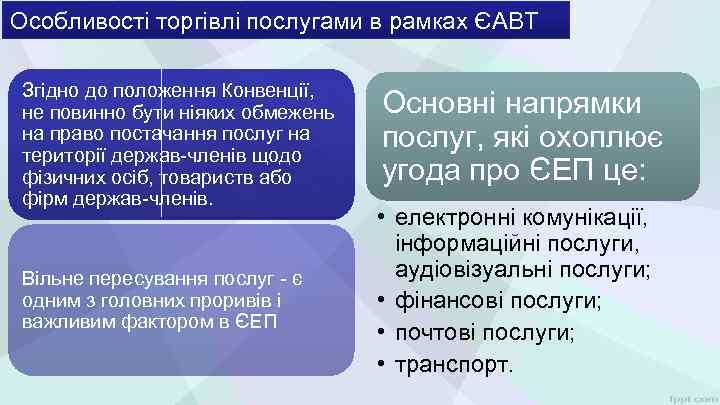 Особливості торгівлі послугами в рамках ЄАВТ

Згідно до положення Конвенції, не повинно бути ніяких обмежень на право постачання послуг на території держав-членів щодо фізичних осіб, товариств або фірм держав-членів.

Вільне пересування послуг - є одним з головних проривів і важливим фактором в ЄЕП

Основні напрямки послуг, які охоплює угода про ЄЕП це:

• електронні комунікації, інформаційні послуги, аудіовізуальні послуги;
• фінансові послуги;
• почтові послуги;
• транспорт.

fppt.com